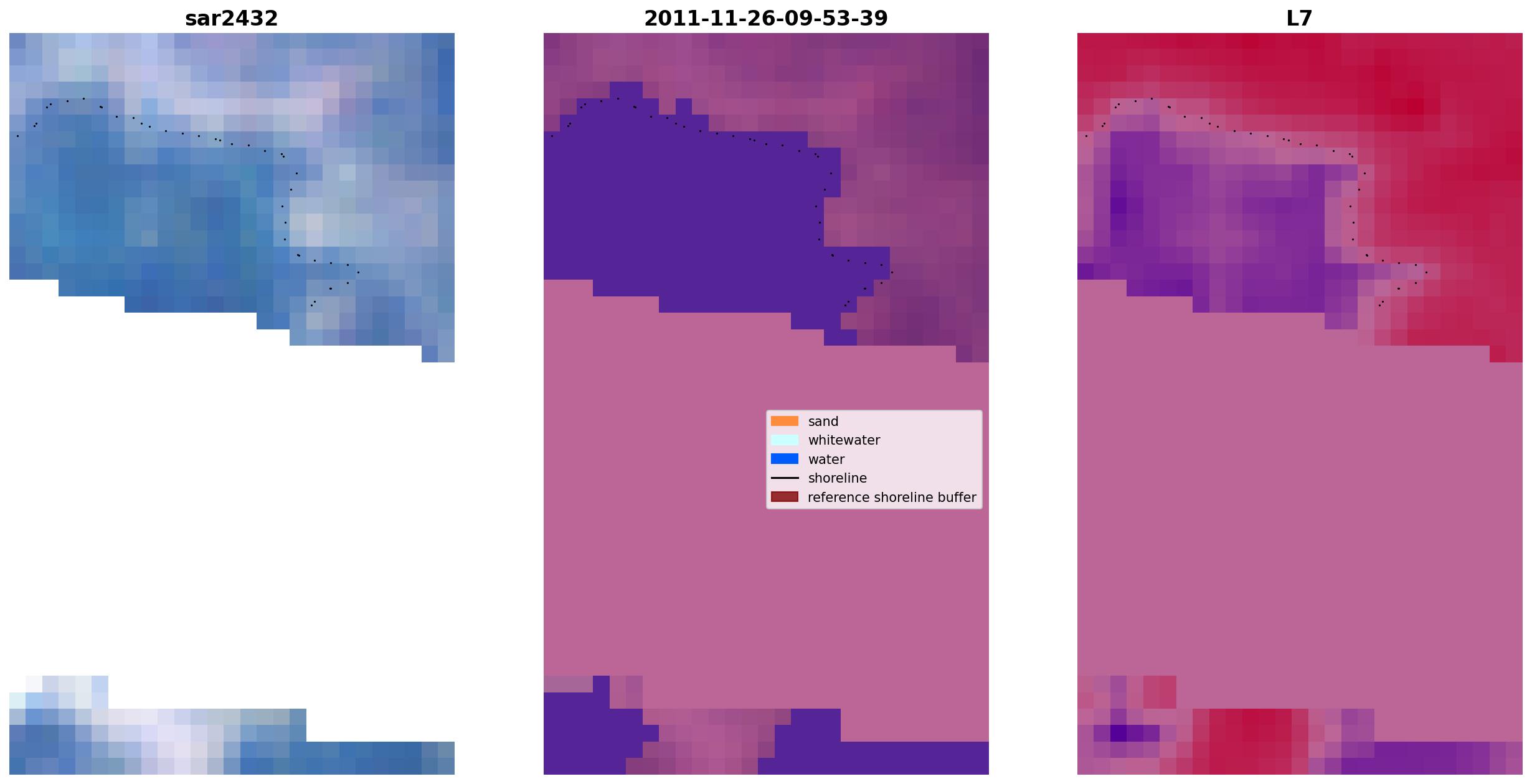 sar2432

2011-11-26-09-53-39

L7

sand
whitewater
water
shoreline
reference shoreline buffer